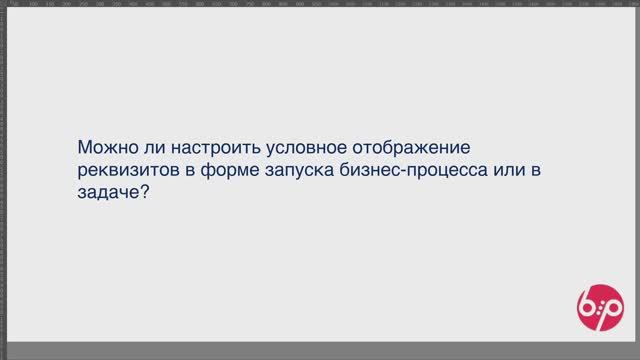 Можно ли настроить условное отображение реквизитов в форме запуска бизнес-процесса или в задаче?

b:p